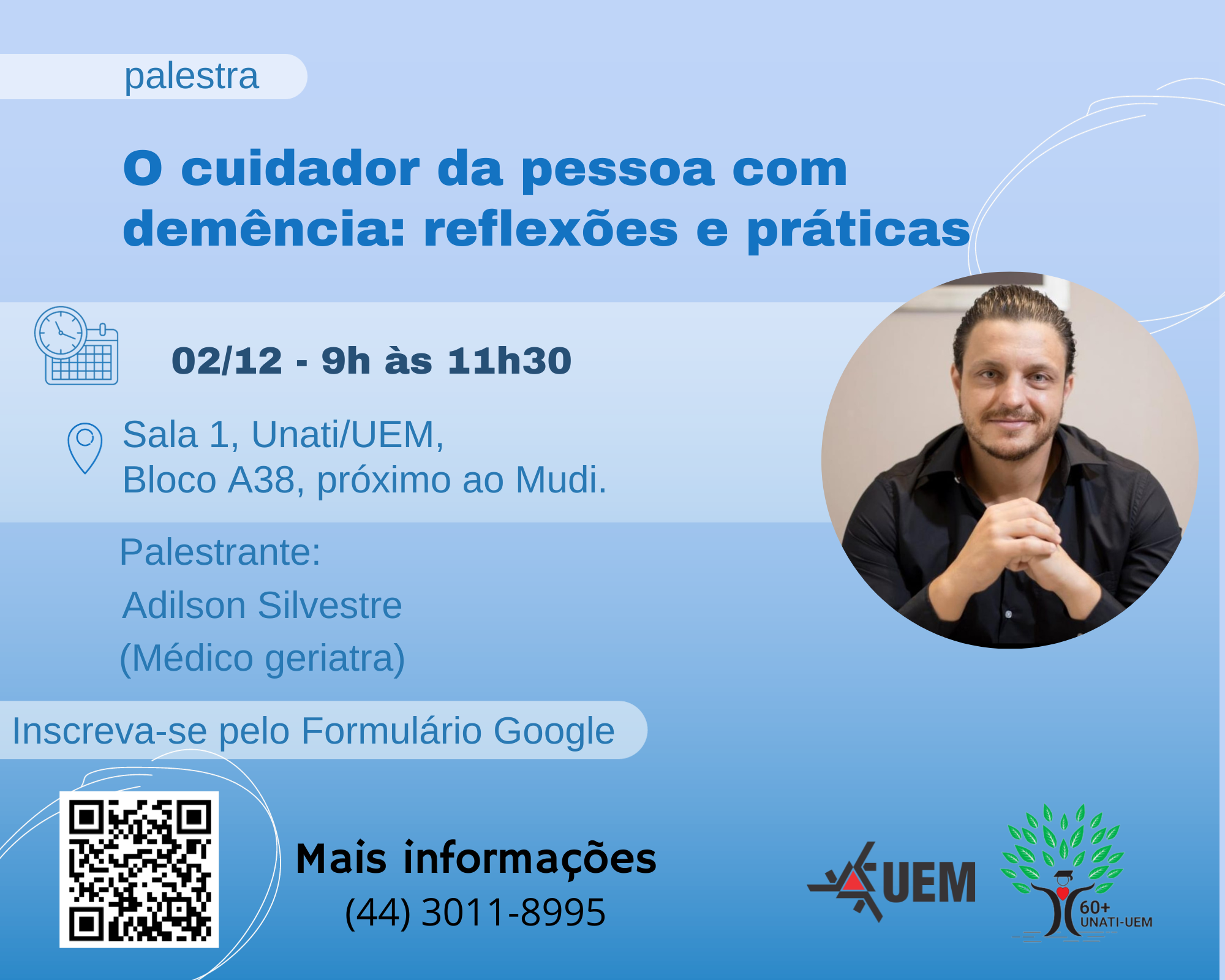 palestra

O cuidador da pessoa com demência: reflexões e práticas

02/12 - 9h às 11h30

Sala 1, Unati/UEM,
Bloco A38, próximo ao Mudi.

Palestrante:
Adilson Silvestre
(Médico geriatra)

Inscreva-se pelo Formulário Google

Mais informações
(44) 3011-8995

UEM

60+
UNATI-UEM